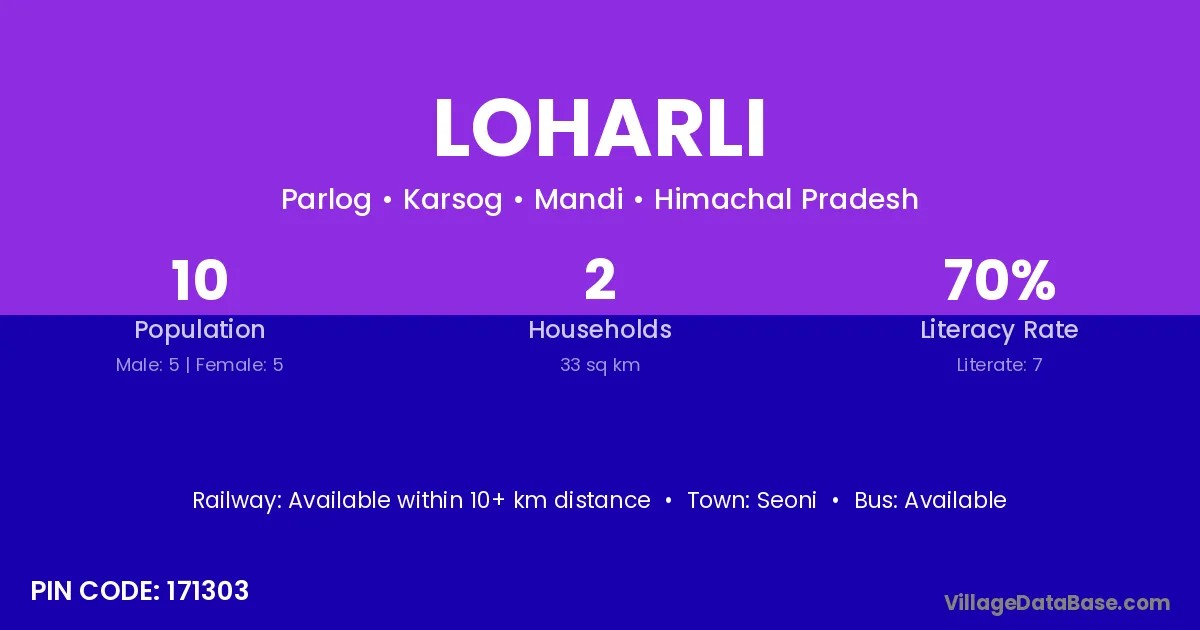 LOHARLI

Parlog • Karsog • Mandi • Himachal Pradesh

10
Population
Male: 5 | Female: 5

2
Households
33 sq km

70%
Literacy Rate
Literate: 7

Railway: Available within 10+ km distance • Town: Seoni • Bus: Available

PIN CODE: 171303

VillageDataBase.com